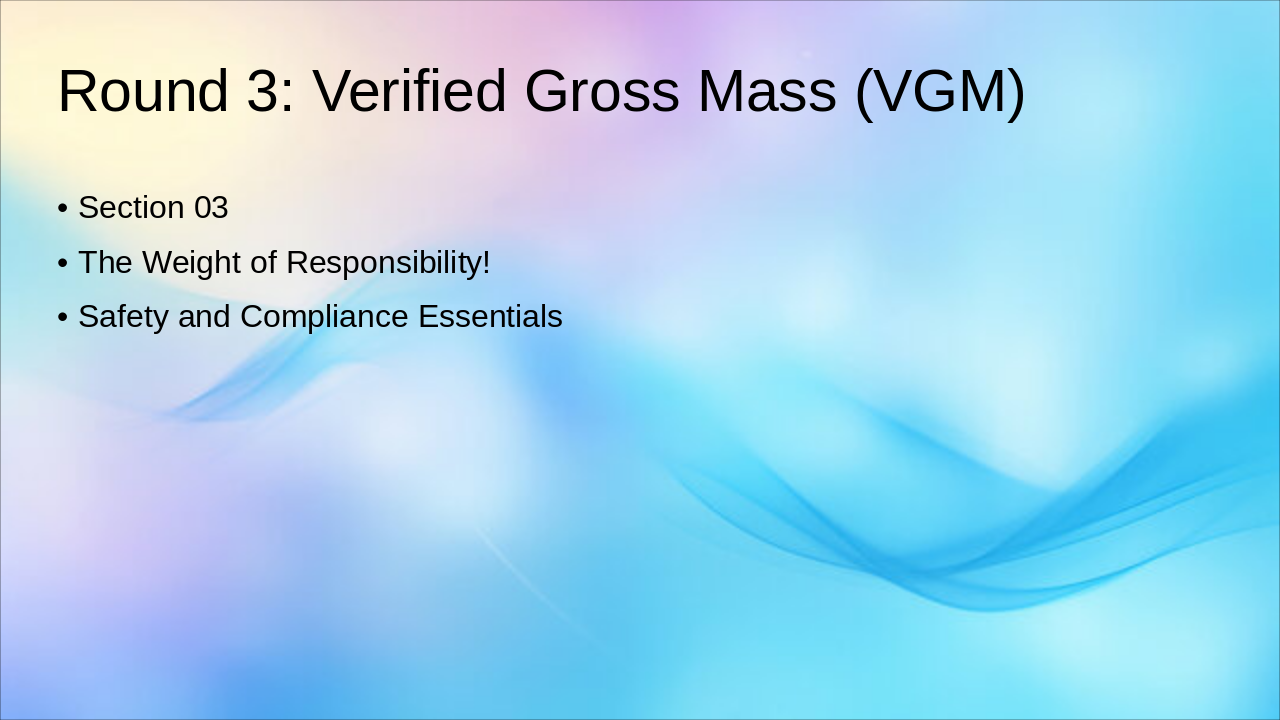 Round 3: Verified Gross Mass (VGM)

• Section 03
• The Weight of Responsibility!
• Safety and Compliance Essentials